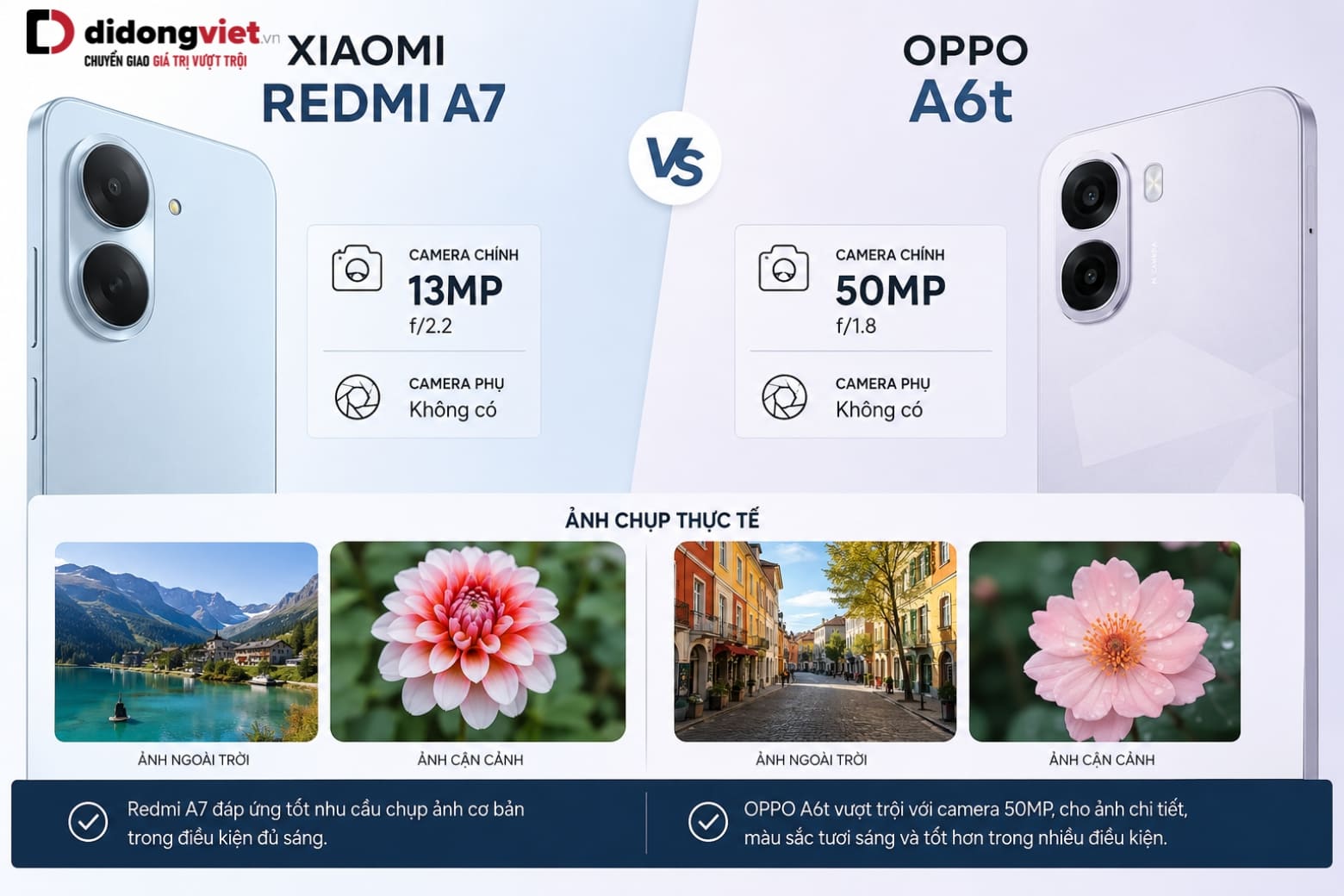 didongviet.vn
CHUYỂN GIAO GIÁ TRỊ VƯỢT TRỘI

XIAOMI
REDMI A7

VS

OPPO
A6t

CAMERA CHÍNH
13MP
f/2.2

CAMERA PHỤ
Không có

CAMERA CHÍNH
50MP
f/1.8

CAMERA PHỤ
Không có

ẢNH CHỤP THỰC TẾ

ẢNH NGOÀI TRỜI

ẢNH CẬN CẢNH

ẢNH NGOÀI TRỜI

ẢNH CẬN CẢNH

Redmi A7 đáp ứng tốt nhu cầu chụp ảnh cơ bản trong điều kiện đủ sáng.

OPPO A6t vượt trội với camera 50MP, cho ảnh chi tiết, màu sắc tươi sáng và tốt hơn trong nhiều điều kiện.